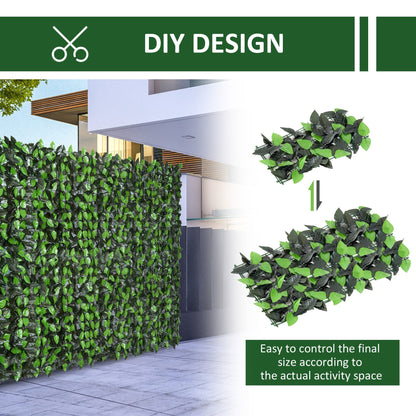 DIY DESIGN

Easy to control the final size according to the actual activity space